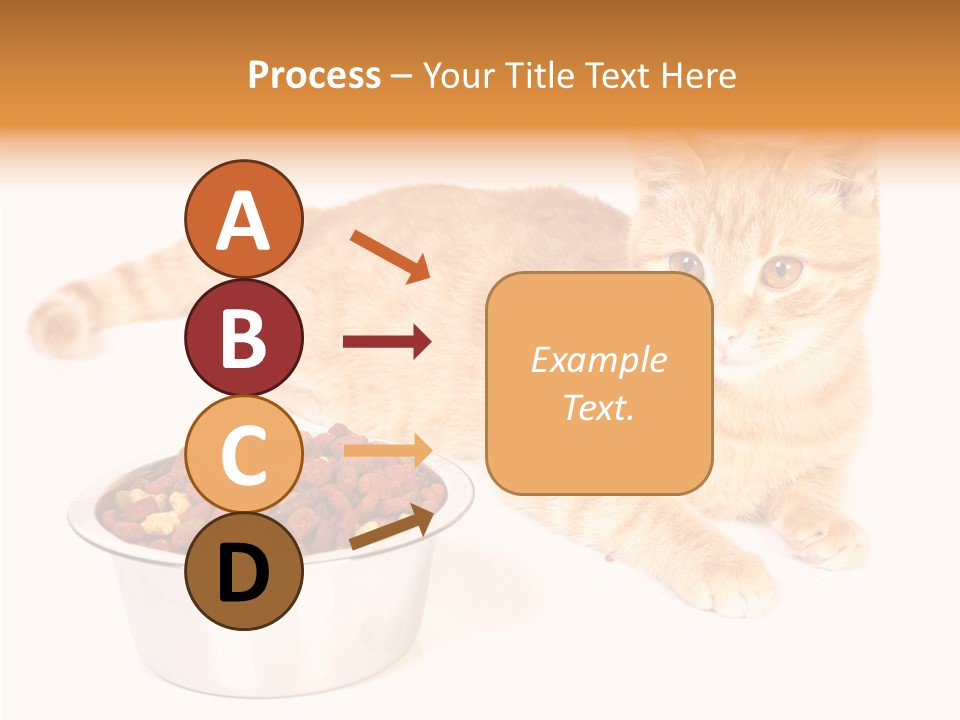 Process – Your Title Text Here

A

B

C

D

Example Text.